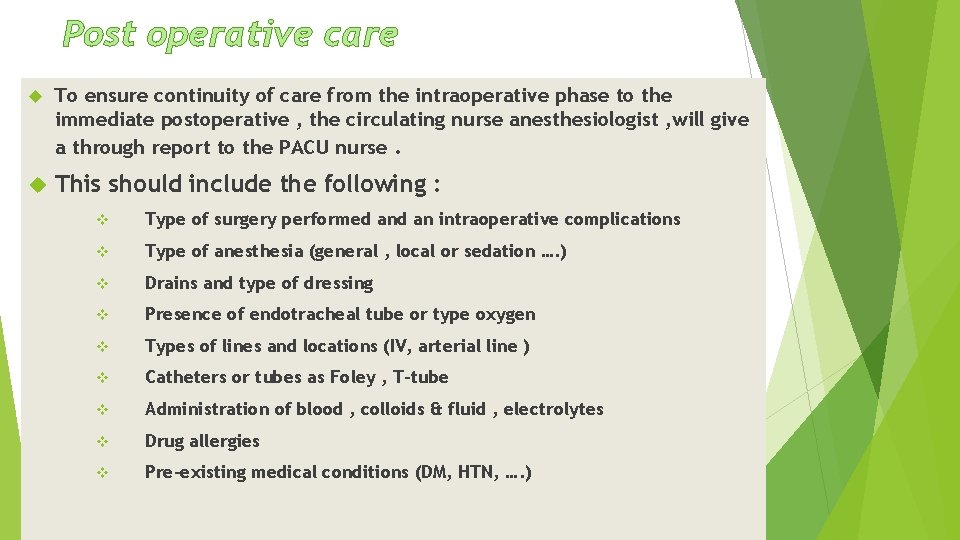 Post operative care

To ensure continuity of care from the intraoperative phase to the immediate postoperative , the circulating nurse anesthesiologist ,will give a through report to the PACU nurse .

This should include the following :

Type of surgery performed and an intraoperative complications

Type of anesthesia (general , local or sedation ….)

Drains and type of dressing

Presence of endotracheal tube or type oxygen

Types of lines and locations (IV, arterial line )

Catheters or tubes as Foley , T-tube

Administration of blood , colloids & fluid , electrolytes

Drug allergies

Pre-existing medical conditions (DM, HTN, ….)